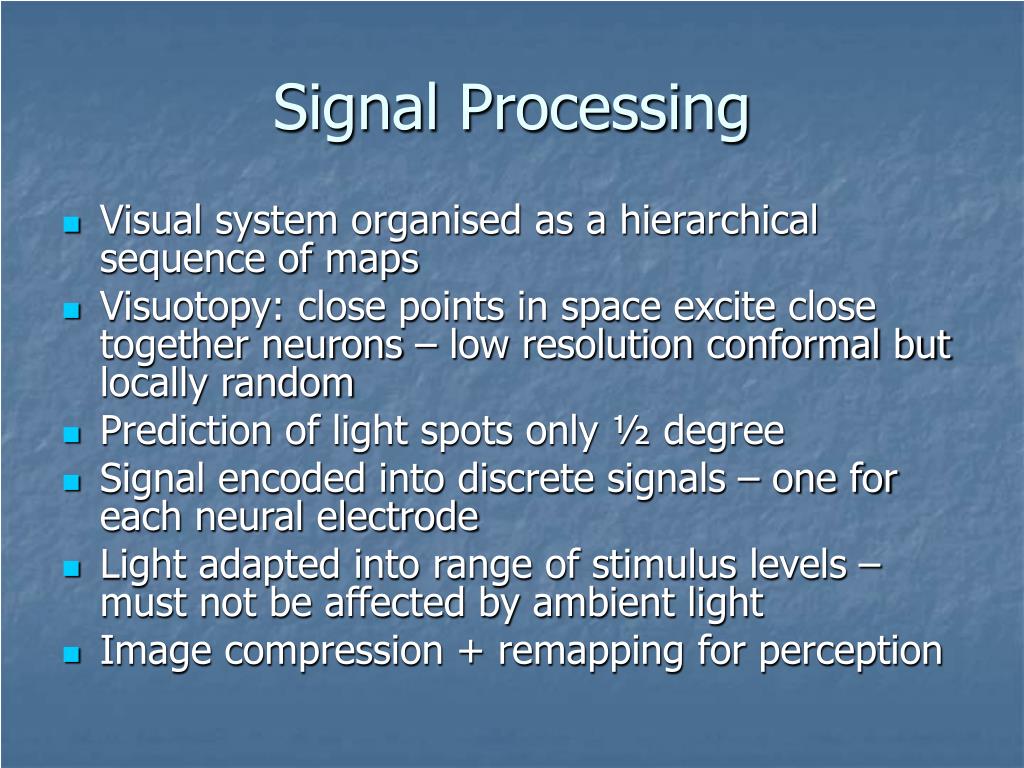 Signal Processing

- Visual system organised as a hierarchical sequence of maps
- Visuotopy: close points in space excite close together neurons – low resolution conformal but locally random
- Prediction of light spots only ½ degree
- Signal encoded into discrete signals – one for each neural electrode
- Light adapted into range of stimulus levels – must not be affected by ambient light
- Image compression + remapping for perception